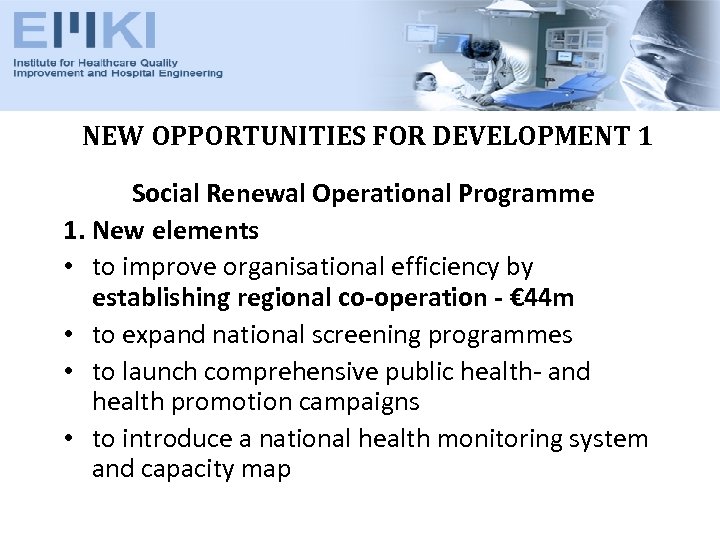 EMKI
Institute for Healthcare Quality Improvement and Hospital Engineering

NEW OPPORTUNITIES FOR DEVELOPMENT 1

Social Renewal Operational Programme

1. New elements

• to improve organisational efficiency by establishing regional co-operation - €44m
• to expand national screening programmes
• to launch comprehensive public health- and health promotion campaigns
• to introduce a national health monitoring system and capacity map